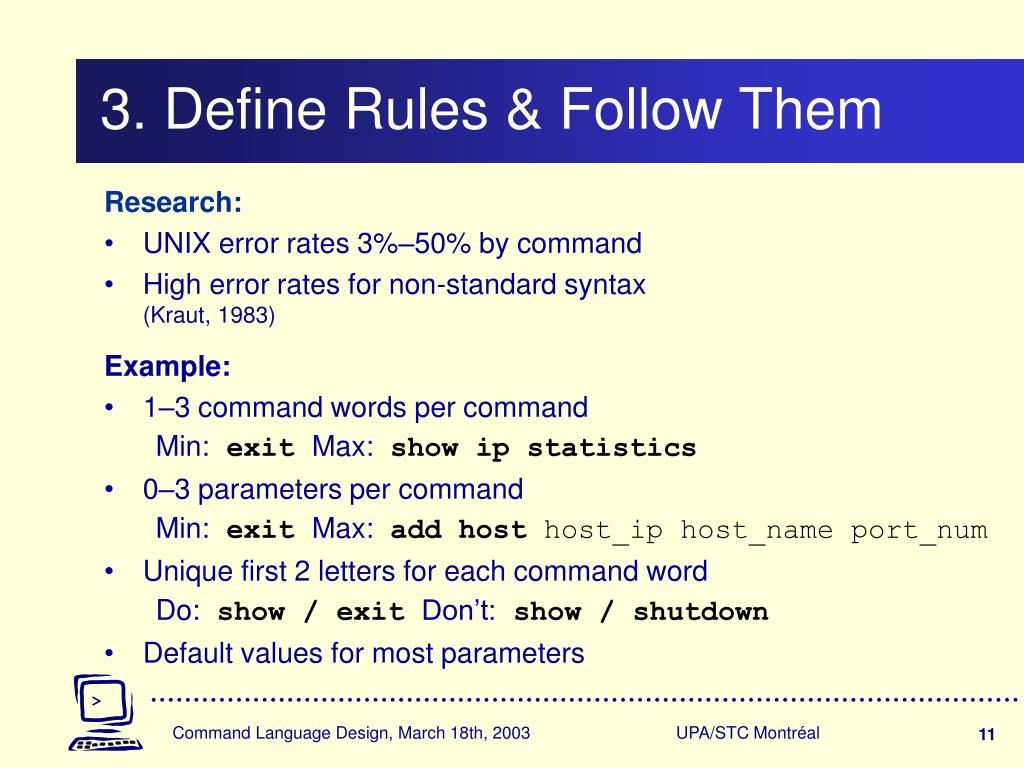 3. Define Rules & Follow Them

Research:
• UNIX error rates 3%–50% by command
• High error rates for non-standard syntax
(Kraut, 1983)

Example:
• 1–3 command words per command
Min: exit Max: show ip statistics
• 0–3 parameters per command
Min: exit Max: add host host_ip host_name port_num
• Unique first 2 letters for each command word
Do: show / exit Don't: show / shutdown
• Default values for most parameters

>

Command Language Design, March 18th, 2003

UPA/STC Montréal

11